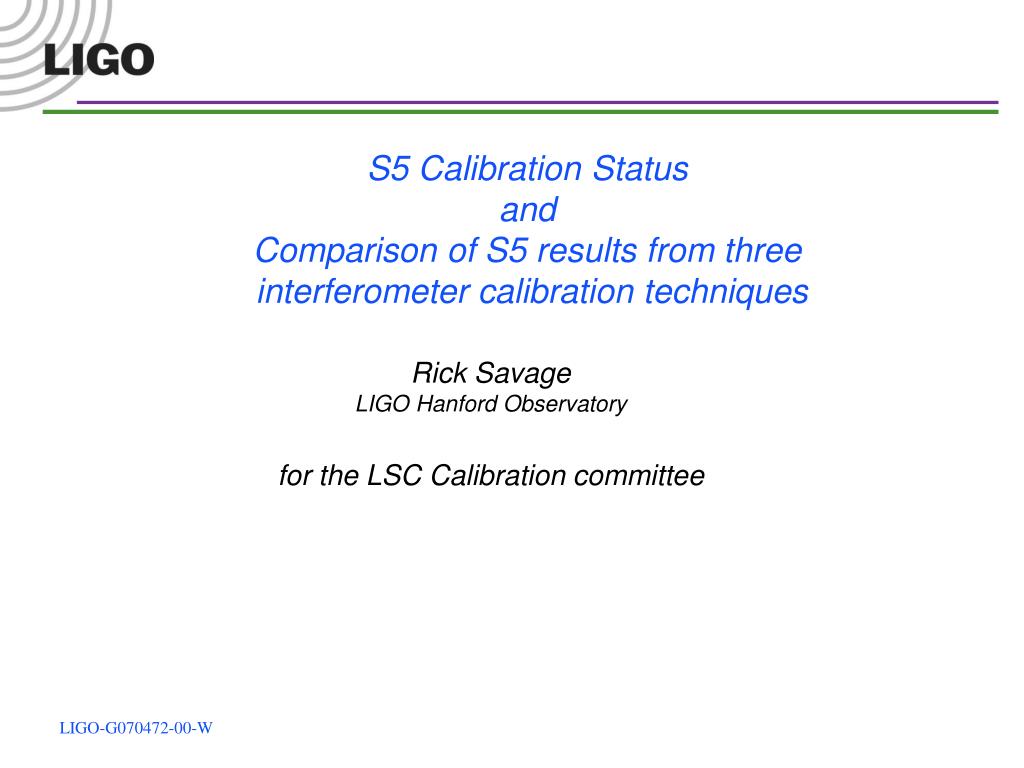 LIGO

S5 Calibration Status
and
Comparison of S5 results from three interferometer calibration techniques

Rick Savage
LIGO Hanford Observatory

for the LSC Calibration committee

LIGO-G070472-00-W